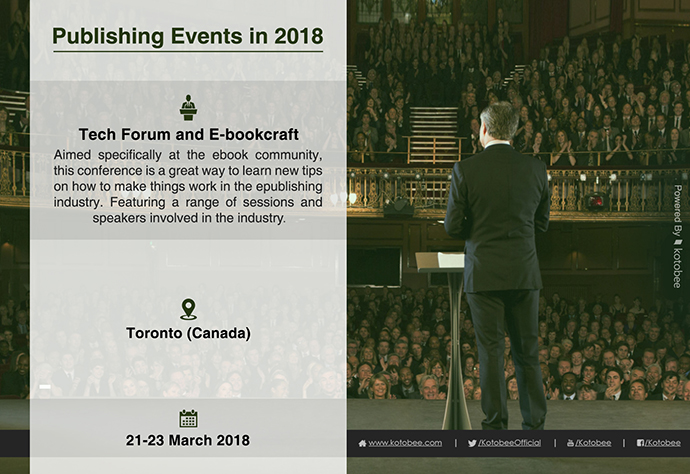 Publishing Events in 2018

Tech Forum and E-bookcraft

Aimed specifically at the ebook community, this conference is a great way to learn new tips on how to make things work in the epublishing industry. Featuring a range of sessions and speakers involved in the industry.

Toronto (Canada)

21-23 March 2018

Powered By kotobee

www.kotobee.com | /KotobeeOfficial | /Kotobee | /Kotobee